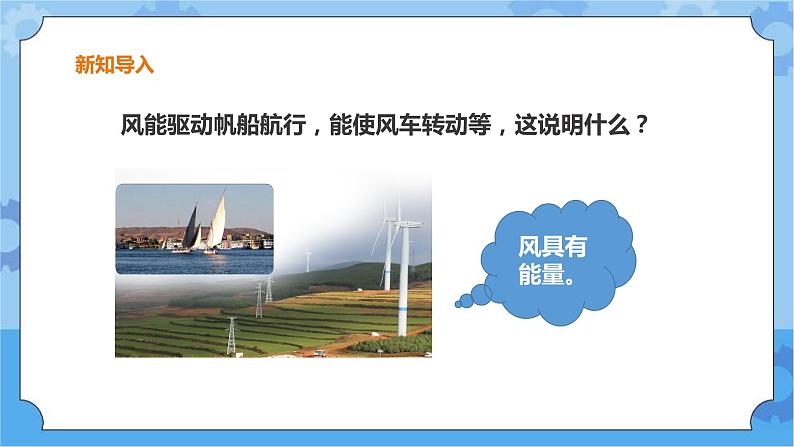 新知导入

风能驱动帆船航行，能使风车转动等，这说明什么？

风具有能量。